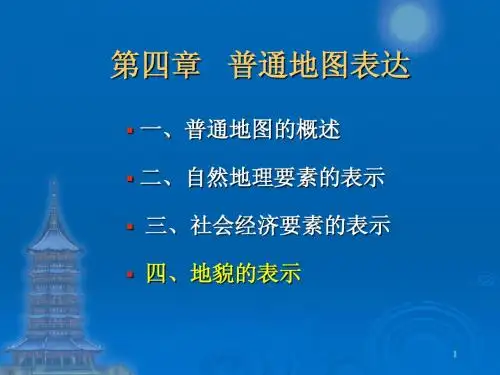 第四章 普通地图表达

一、普通地图的概述

二、自然地理要素的表示

三、社会经济要素的表示

四、地貌的表示

1